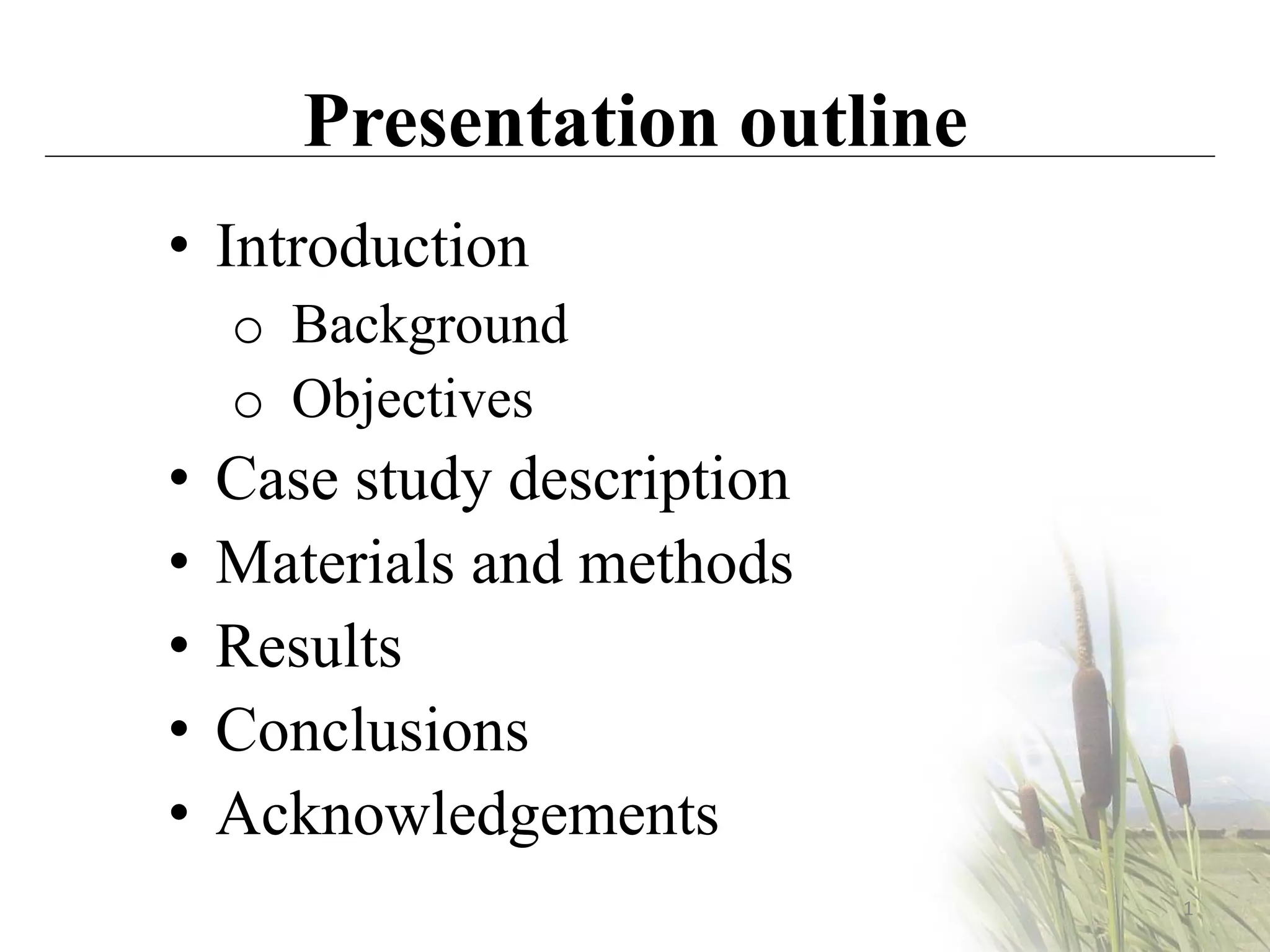 Presentation outline

• Introduction
  o Background
  o Objectives
• Case study description
• Materials and methods
• Results
• Conclusions
• Acknowledgements

1